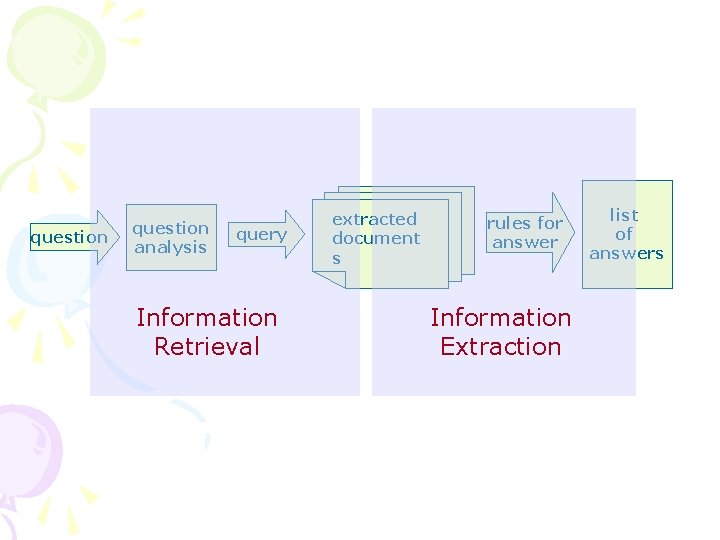 question

question analysis

query

extracted document s

rules for answer

list of answers

Information Retrieval

Information Extraction